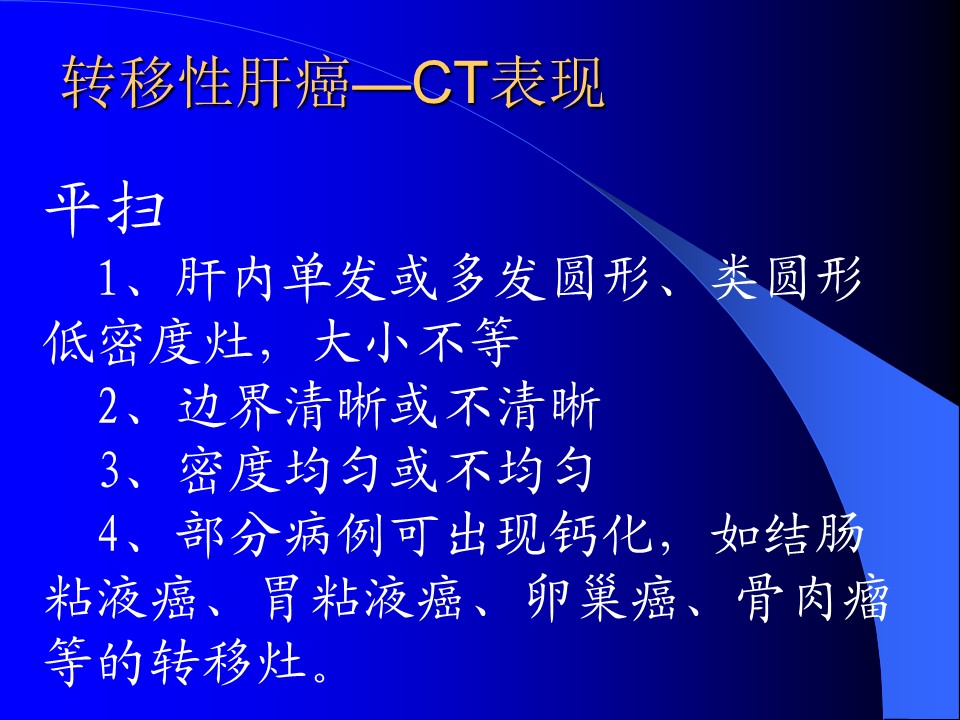 转移性肝癌—CT表现

平扫

1、肝内单发或多发圆形、类圆形低密度灶，大小不等

2、边界清晰或不清晰

3、密度均匀或不均匀

4、部分病例可出现钙化，如结肠粘液癌、胃粘液癌、卵巢癌、骨肉瘤等的转移灶。